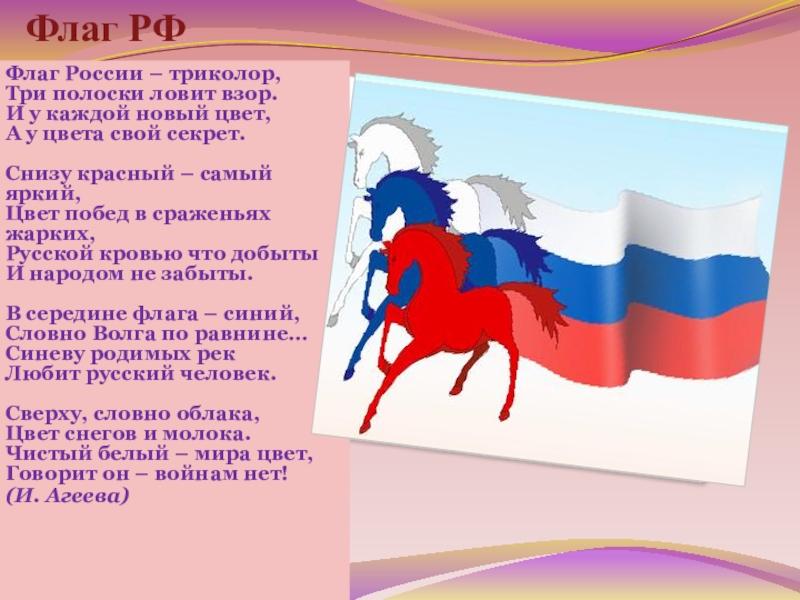 Флаг РФ

Флаг России – триколор,
Три полоски ловит взор.
И у каждой новый цвет,
А у цвета свой секрет.

Снизу красный – самый яркий,
Цвет побед в сраженьях жарких,
Русской кровью что добыты
И народом не забыты.

В середине флага – синий,
Словно Волга по равнине...
Синеву родимых рек
Любит русский человек.

Сверху, словно облака,
Цвет снегов и молока.
Чистый белый – мира цвет,
Говорит он – войнам нет!
(И. Агеева)